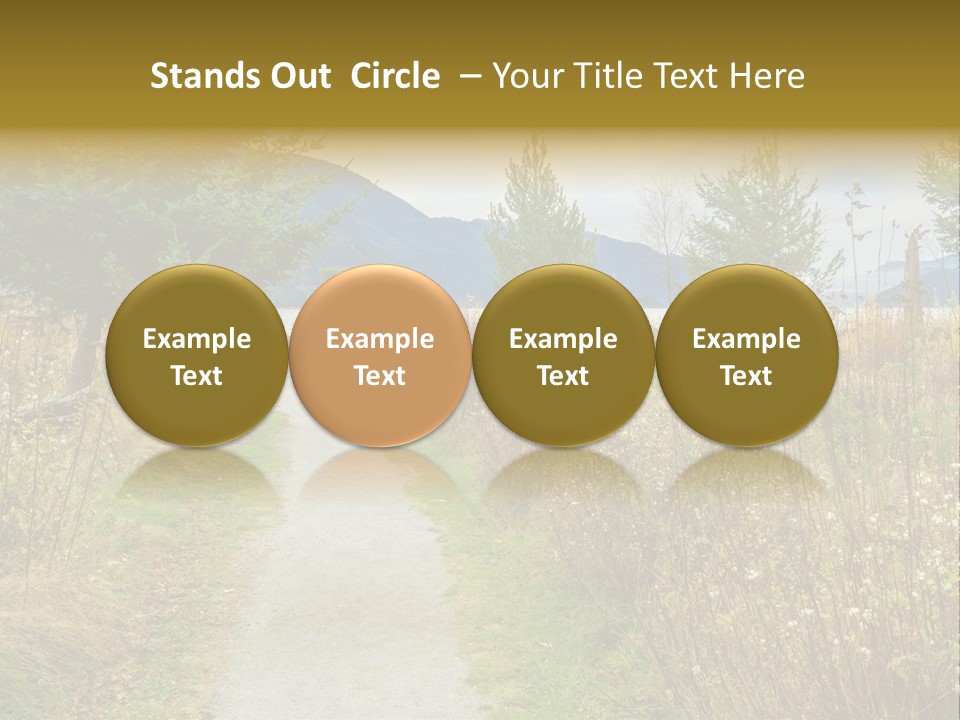 Stands Out Circle – Your Title Text Here

Example Text

Example Text

Example Text

Example Text